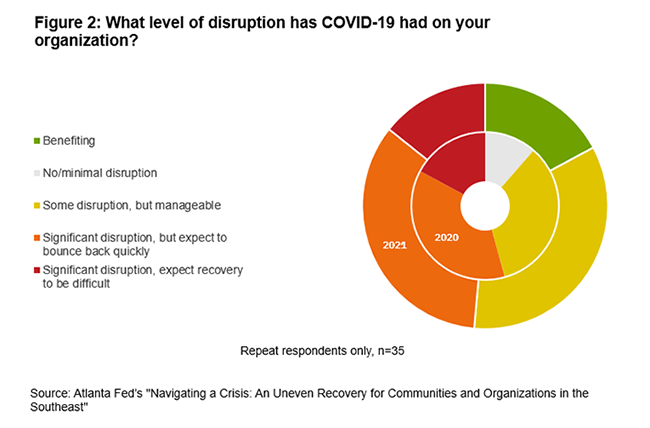 Figure 2: What level of disruption has COVID-19 had on your organization?

Benefiting

No/minimal disruption

Some disruption, but manageable

Significant disruption, but expect to bounce back quickly

Significant disruption, expect recovery to be difficult

2021

2020

Repeat respondents only, n=35

Source: Atlanta Fed's "Navigating a Crisis: An Uneven Recovery for Communities and Organizations in the Southeast"